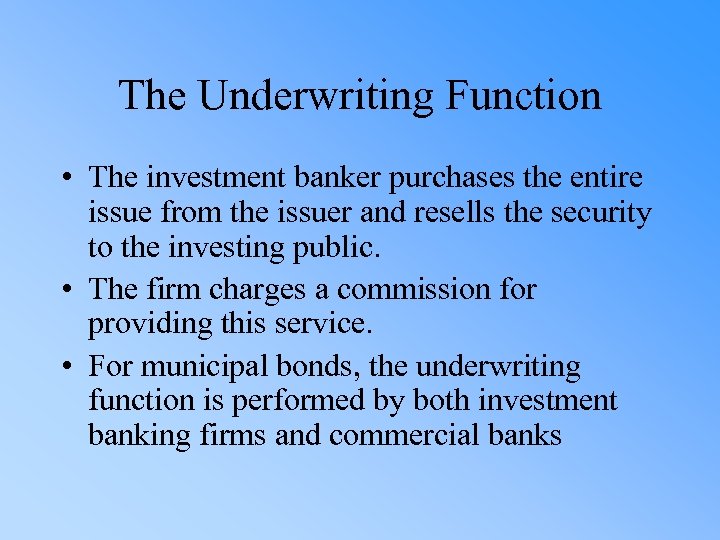 The Underwriting Function

• The investment banker purchases the entire issue from the issuer and resells the security to the investing public.

• The firm charges a commission for providing this service.

• For municipal bonds, the underwriting function is performed by both investment banking firms and commercial banks